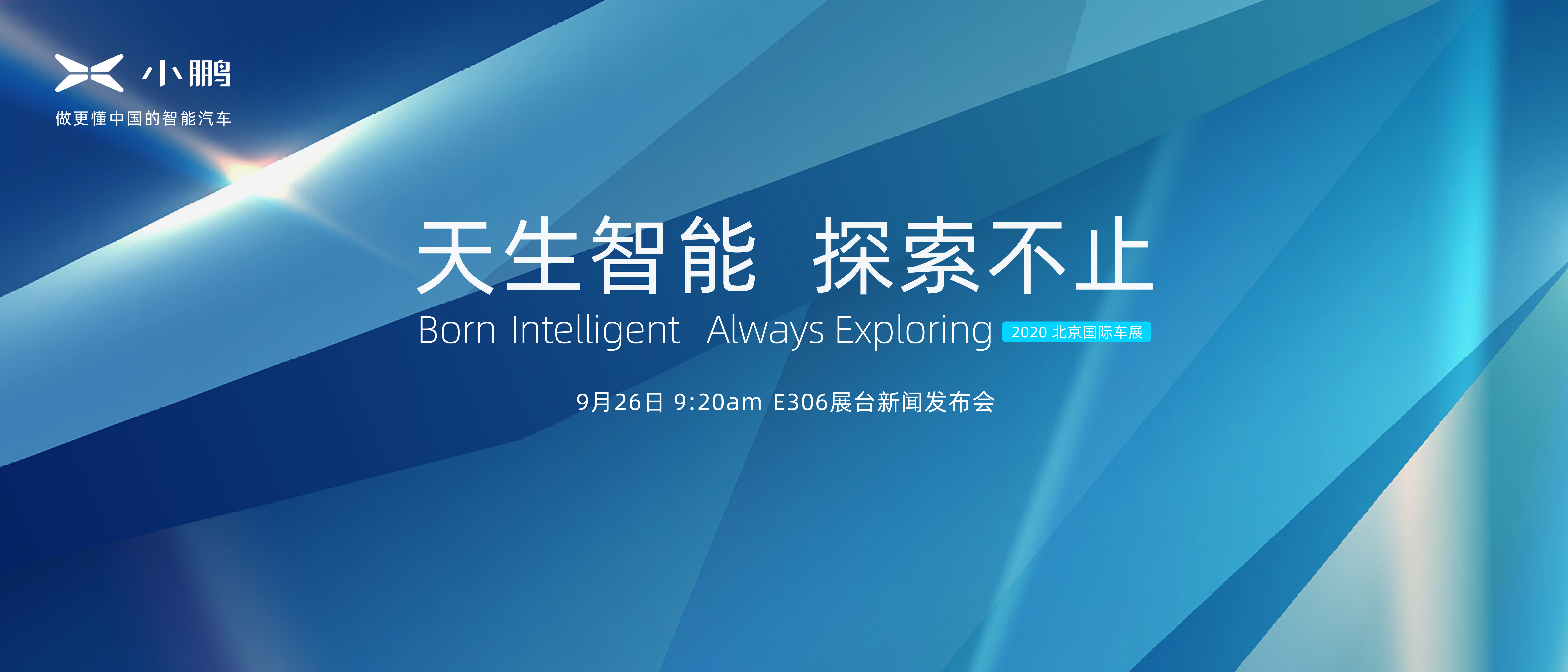 小鹏
做更懂中国的智能汽车

天生智能 探索不止
Born Intelligent Always Exploring 2020 北京国际车展

9月26日 9:20am E306展台新闻发布会